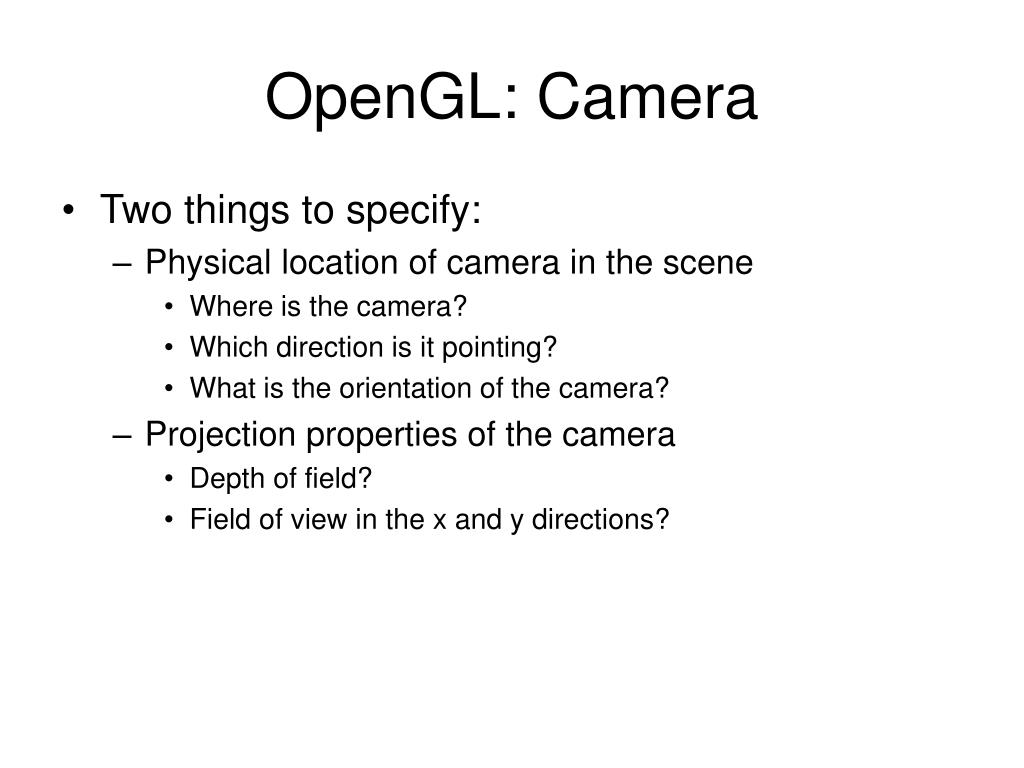 OpenGL: Camera

• Two things to specify:
– Physical location of camera in the scene
• Where is the camera?
• Which direction is it pointing?
• What is the orientation of the camera?
– Projection properties of the camera
• Depth of field?
• Field of view in the x and y directions?